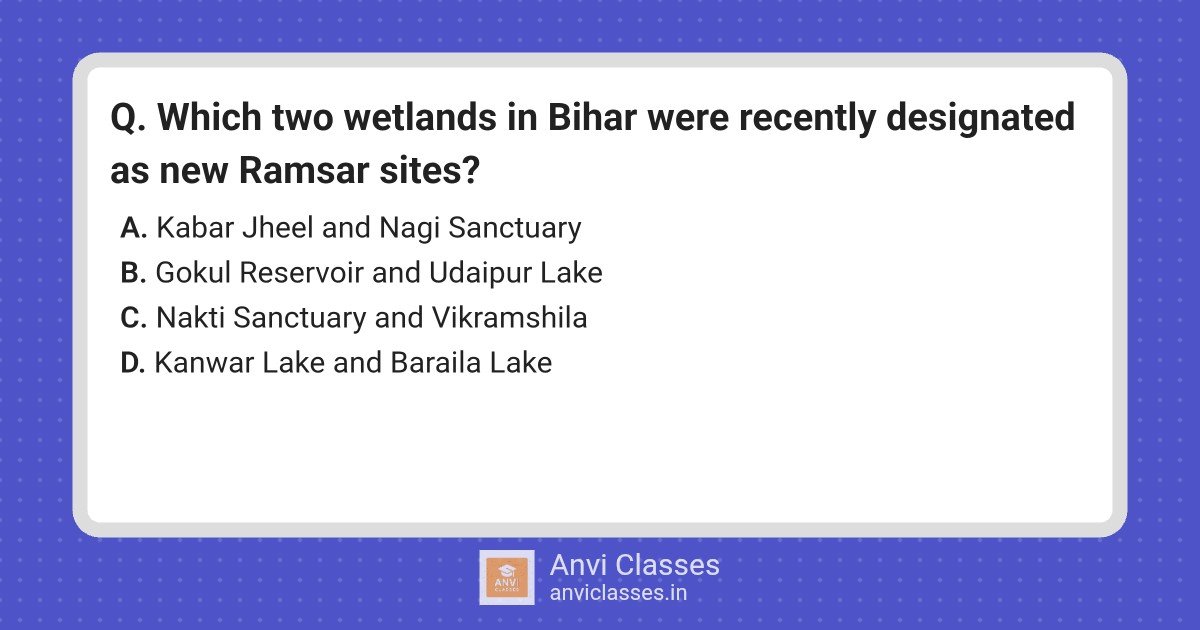 Q. Which two wetlands in Bihar were recently designated as new Ramsar sites?

A. Kabar Jheel and Nagi Sanctuary
B. Gokul Reservoir and Udaipur Lake
C. Nakti Sanctuary and Vikramshila
D. Kanwar Lake and Baraila Lake

ANVI CLASSES
Anvi Classes
anviclasses.in